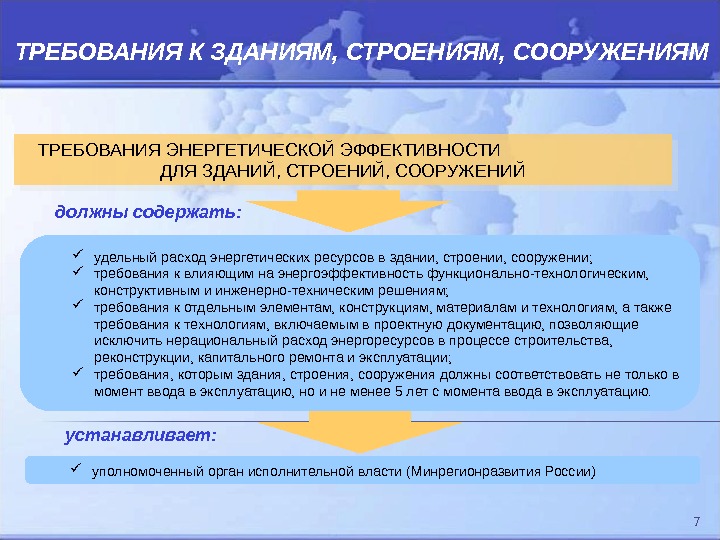 ТРЕБОВАНИЯ К ЗДАНИЯМ, СТРОЕНИЯМ, СООРУЖЕНИЯМ

ТРЕБОВАНИЯ ЭНЕРГЕТИЧЕСКОЙ ЭФФЕКТИВНОСТИ ДЛЯ ЗДАНИЙ, СТРОЕНИЙ, СООРУЖЕНИЙ

должны содержать:

✓ удельный расход энергетических ресурсов в здании, строении, сооружении;
✓ требования к влияющим на энергоэффективность функционально-технологическим, конструктивным и инженерно-техническим решениям;
✓ требования к отдельным элементам, конструкциям, материалам и технологиям, а также требования к технологиям, включаемым в проектную документацию, позволяющие исключить нерациональный расход энергоресурсов в процессе строительства, реконструкции, капитального ремонта и эксплуатации;
✓ требования, которым здания, строения, сооружения должны соответствовать не только в момент ввода в эксплуатацию, но и не менее 5 лет с момента ввода в эксплуатацию.

устанавливает:

✓ уполномоченный орган исполнительной власти (Минрегионразвития России)

7